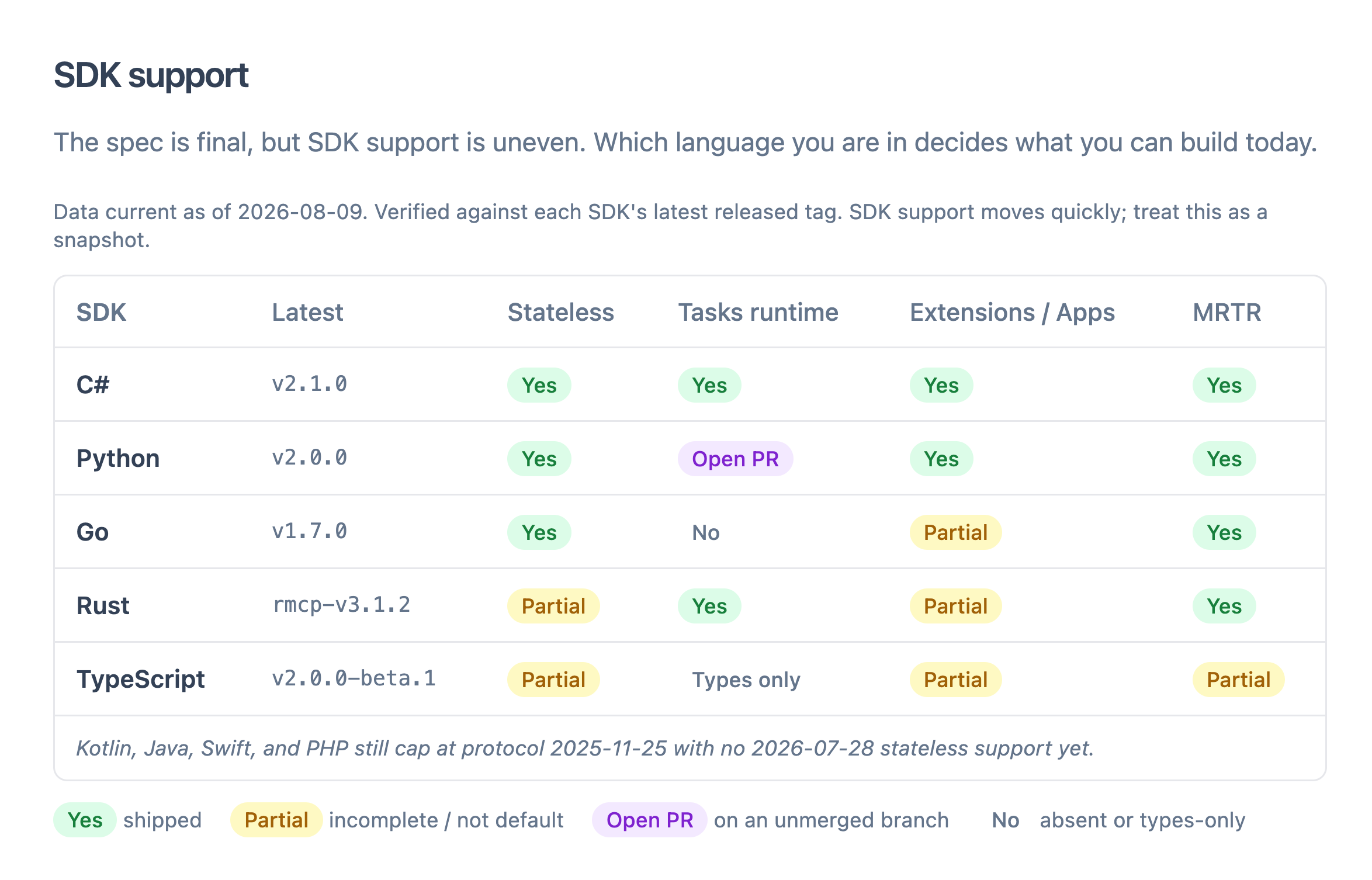 SDK support

The spec is final, but SDK support is uneven. Which language you are in decides what you can build today.

Data current as of 2026-08-09. Verified against each SDK's latest released tag. SDK support moves quickly; treat this as a snapshot.

| SDK | Latest | Stateless | Tasks runtime | Extensions / Apps | MRTR |
|---|---|---|---|---|---|
| C# | v2.1.0 | Yes | Yes | Yes | Yes |
| Python | v2.0.0 | Yes | Open PR | Yes | Yes |
| Go | v1.7.0 | Yes | No | Partial | Yes |
| Rust | rmcp-v3.1.2 | Partial | Yes | Partial | Yes |
| TypeScript | v2.0.0-beta.1 | Partial | Types only | Partial | Partial |

Kotlin, Java, Swift, and PHP still cap at protocol 2025-11-25 with no 2026-07-28 stateless support yet.

Yes shipped Partial incomplete / not default Open PR on an unmerged branch No absent or types-only